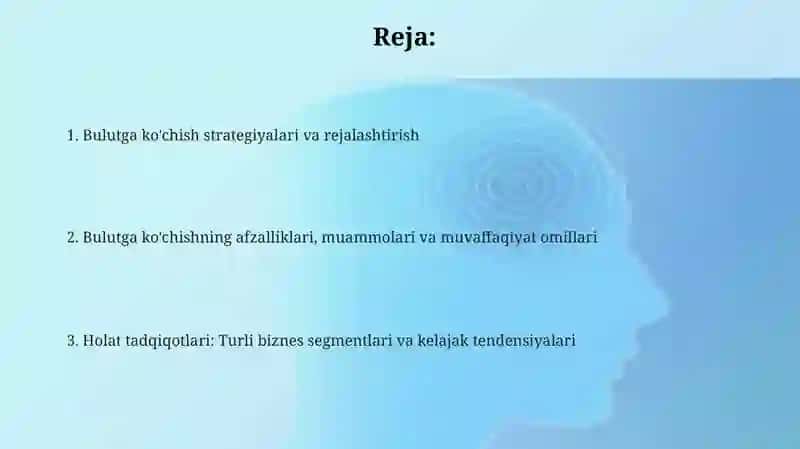 Reja:

1. Bulutga ko'chish strategiyalari va rejalashtirish

2. Bulutga ko'chishning afzalliklari, muammolari va muvaffaqiyat omillari

3. Holat tadqiqotlari: Turli biznes segmentlari va kelajak tendensiyalari